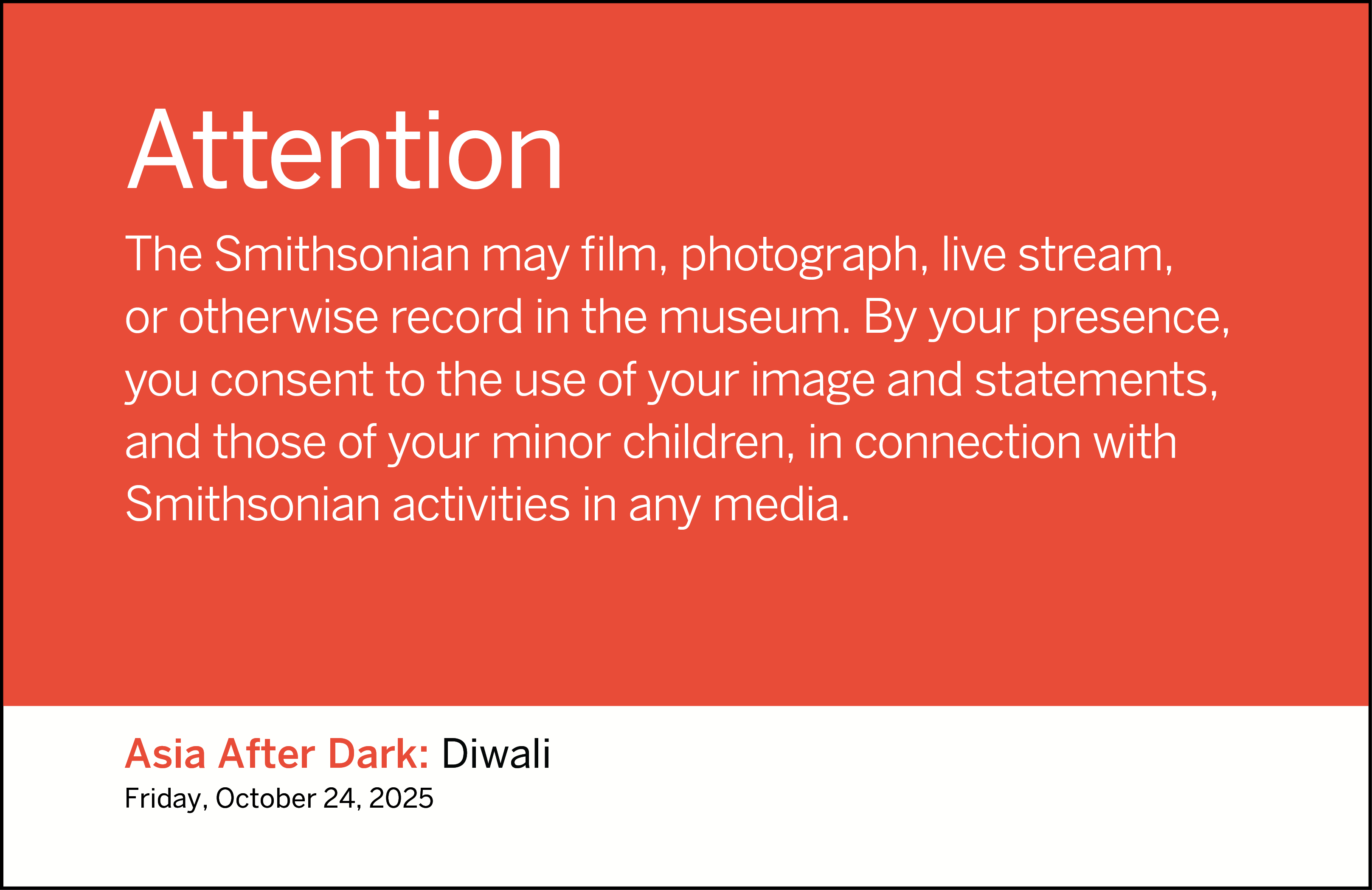 Attention

The Smithsonian may film, photograph, live stream, or otherwise record in the museum. By your presence, you consent to the use of your image and statements, and those of your minor children, in connection with Smithsonian activities in any media.

Asia After Dark: Diwali

Friday, October 24, 2025